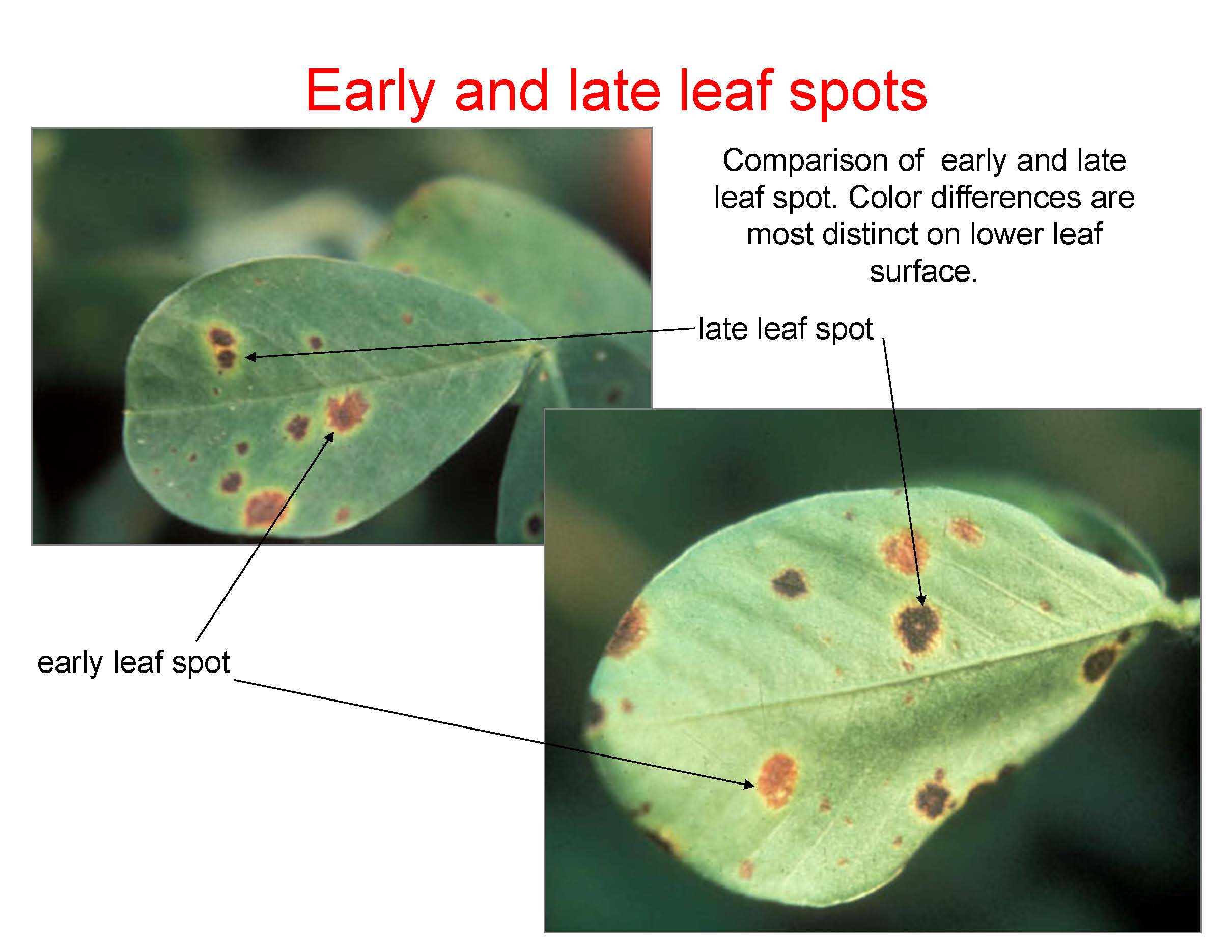 Early and late leaf spots

Comparison of early and late leaf spot. Color differences are most distinct on lower leaf surface.

late leaf spot

early leaf spot